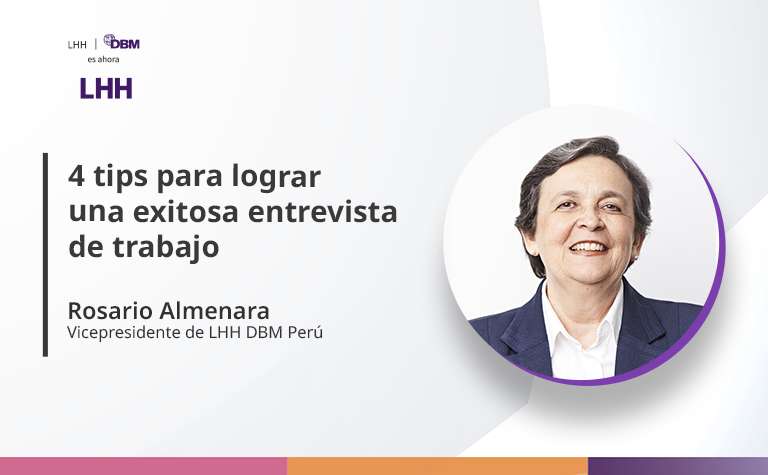 LHH | DBM
es ahora
LHH

4 tips para lograr una exitosa entrevista de trabajo

Rosario Almenara
Vicepresidente de LHH DBM Perú